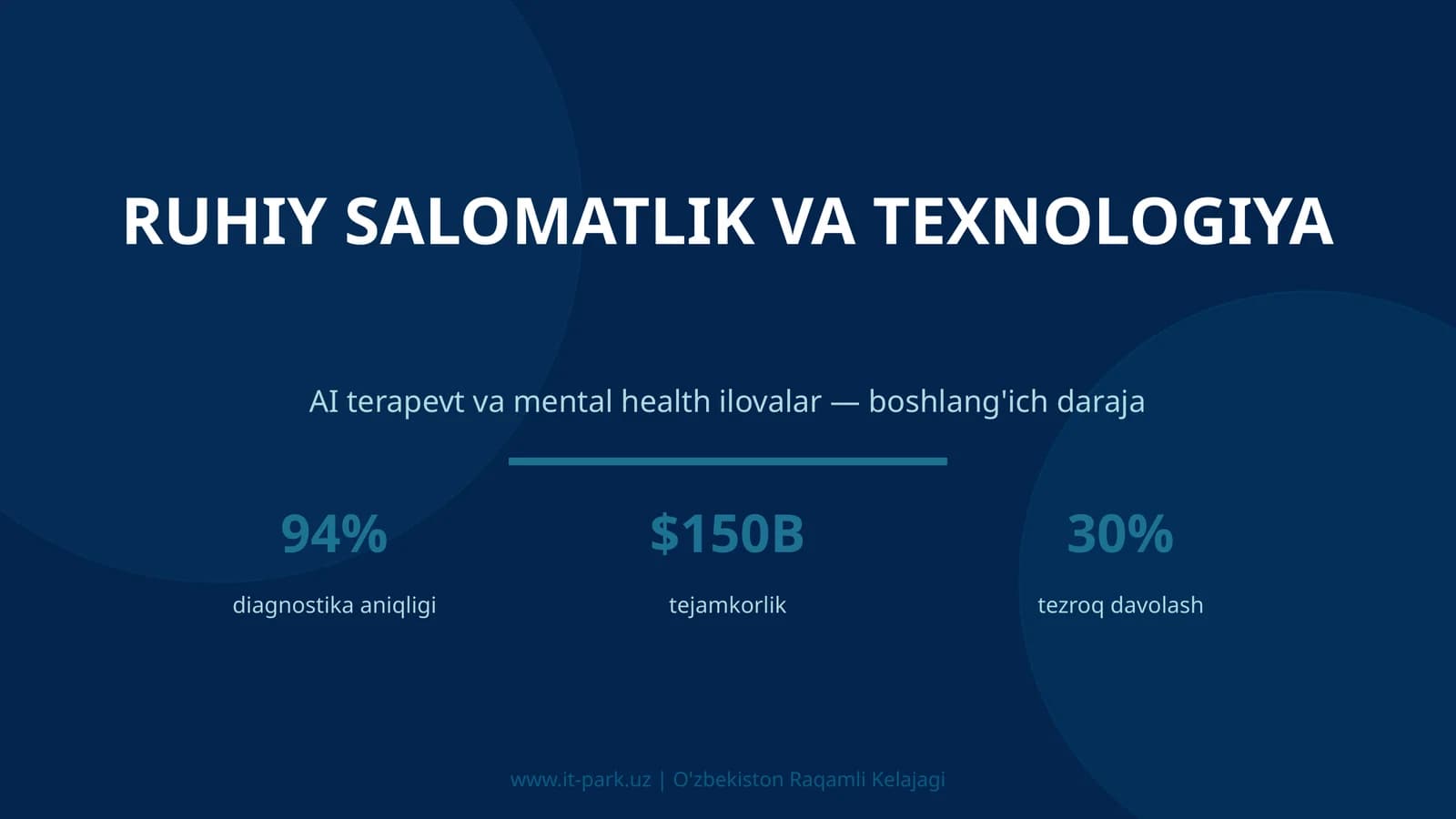 RUHIY SALOMATLIK VA TEXNOLOGIYA

AI terapevt va mental health ilovalar — boshlang'ich daraja

94%
diagnostika aniqligi

$150B
tejamkorlik

30%
tezroq davolash

www.it-park.uz | O'zbekiston Raqamli Kelajagi